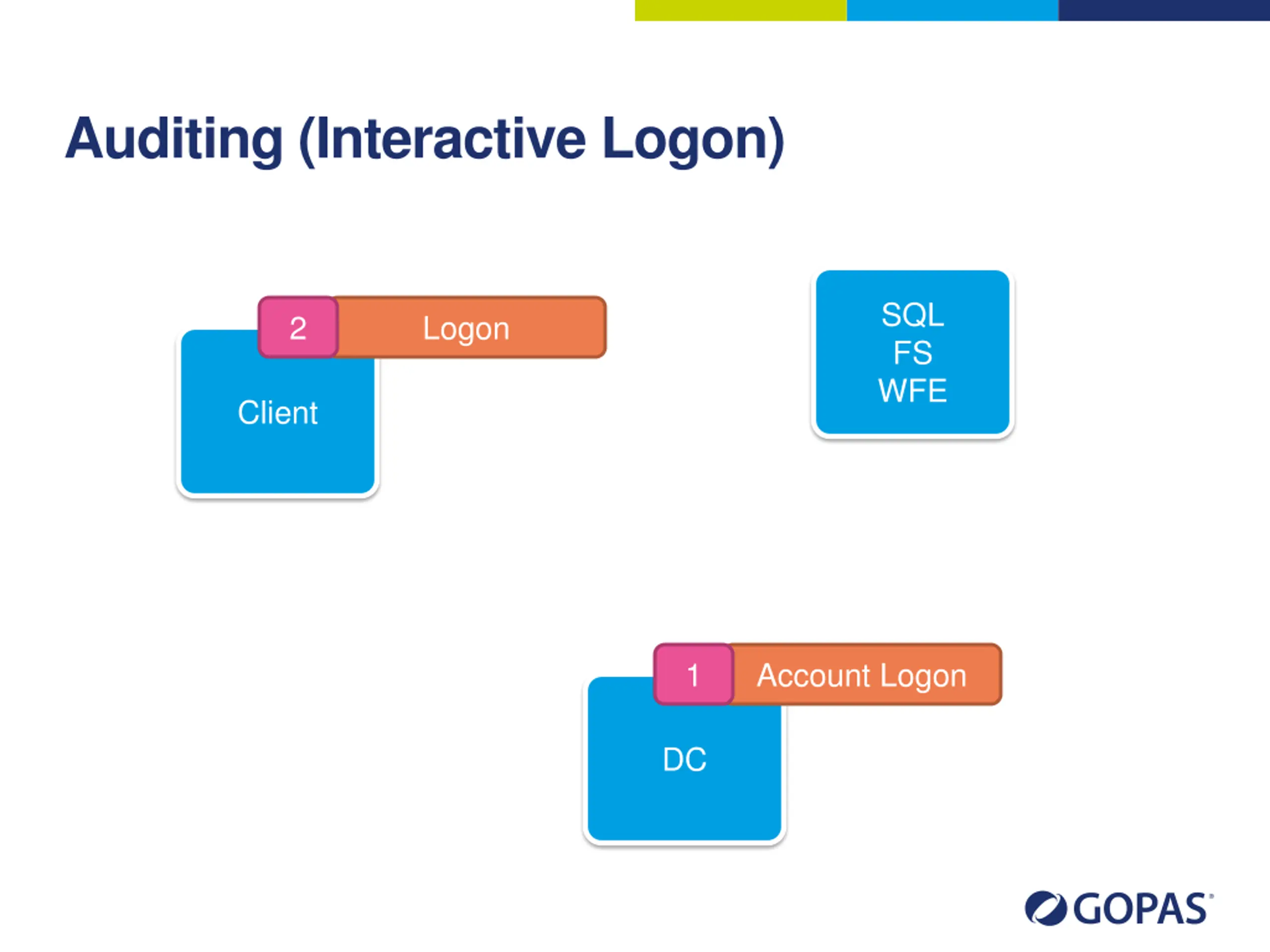 Auditing (Interactive Logon)

2 Logon

Client

SQL
FS
WFE

1 Account Logon

DC

GOPAS